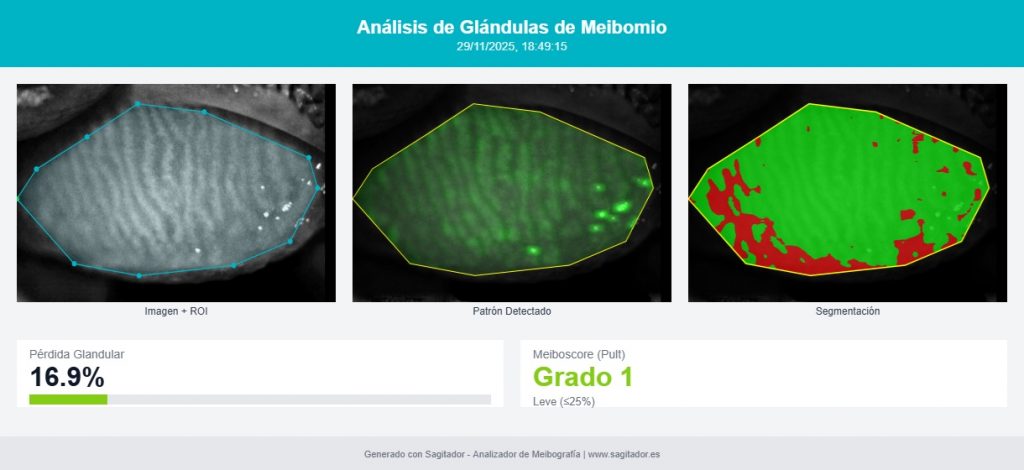 Análisis de Glándulas de Meibomio
29/11/2025, 18:49:15

Imagen + ROI

Patrón Detectado

Segmentación

Pérdida Glandular
16.9%

Meiboscore (Pult)
Grado 1
Leve (≤25%)

Generado con Sagitador - Analizador de Meibografía | www.sagitador.es